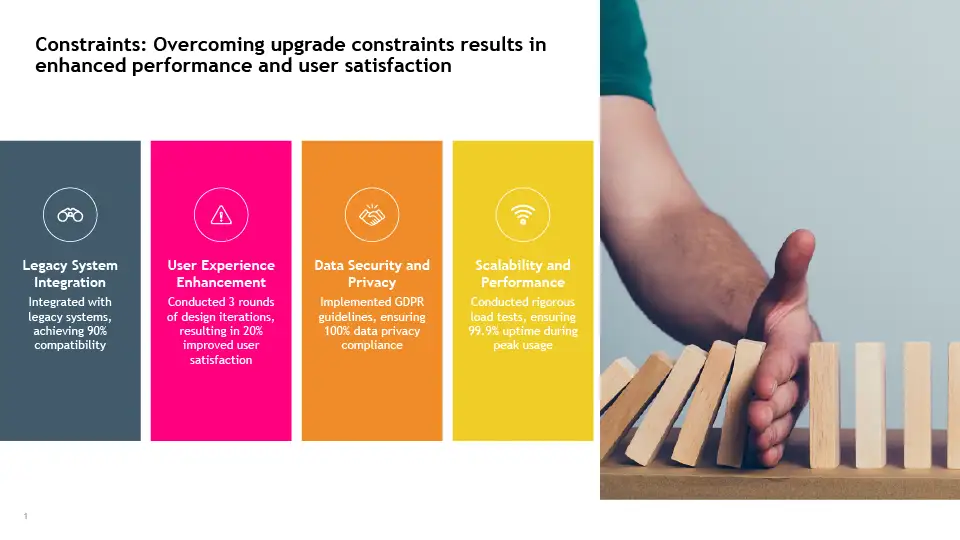 Constraints: Overcoming upgrade constraints results in enhanced performance and user satisfaction

Legacy System Integration
Integrated with legacy systems, achieving 90% compatibility

User Experience Enhancement
Conducted 3 rounds of design iterations, resulting in 20% improved user satisfaction

Data Security and Privacy
Implemented GDPR guidelines, ensuring 100% data privacy compliance

Scalability and Performance
Conducted rigorous load tests, ensuring 99.9% uptime during peak usage

1